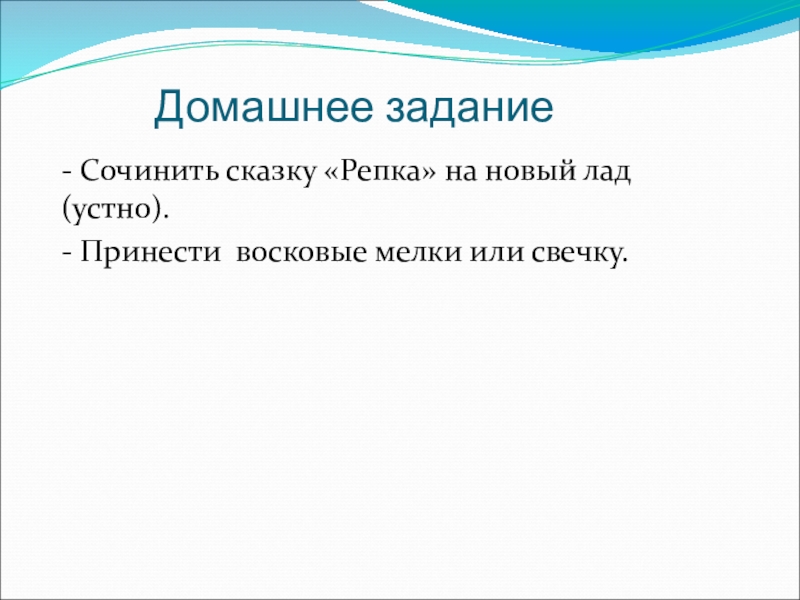 Домашнее задание

- Сочинить сказку «Репка» на новый лад (устно).

- Принести  восковые мелки или свечку.